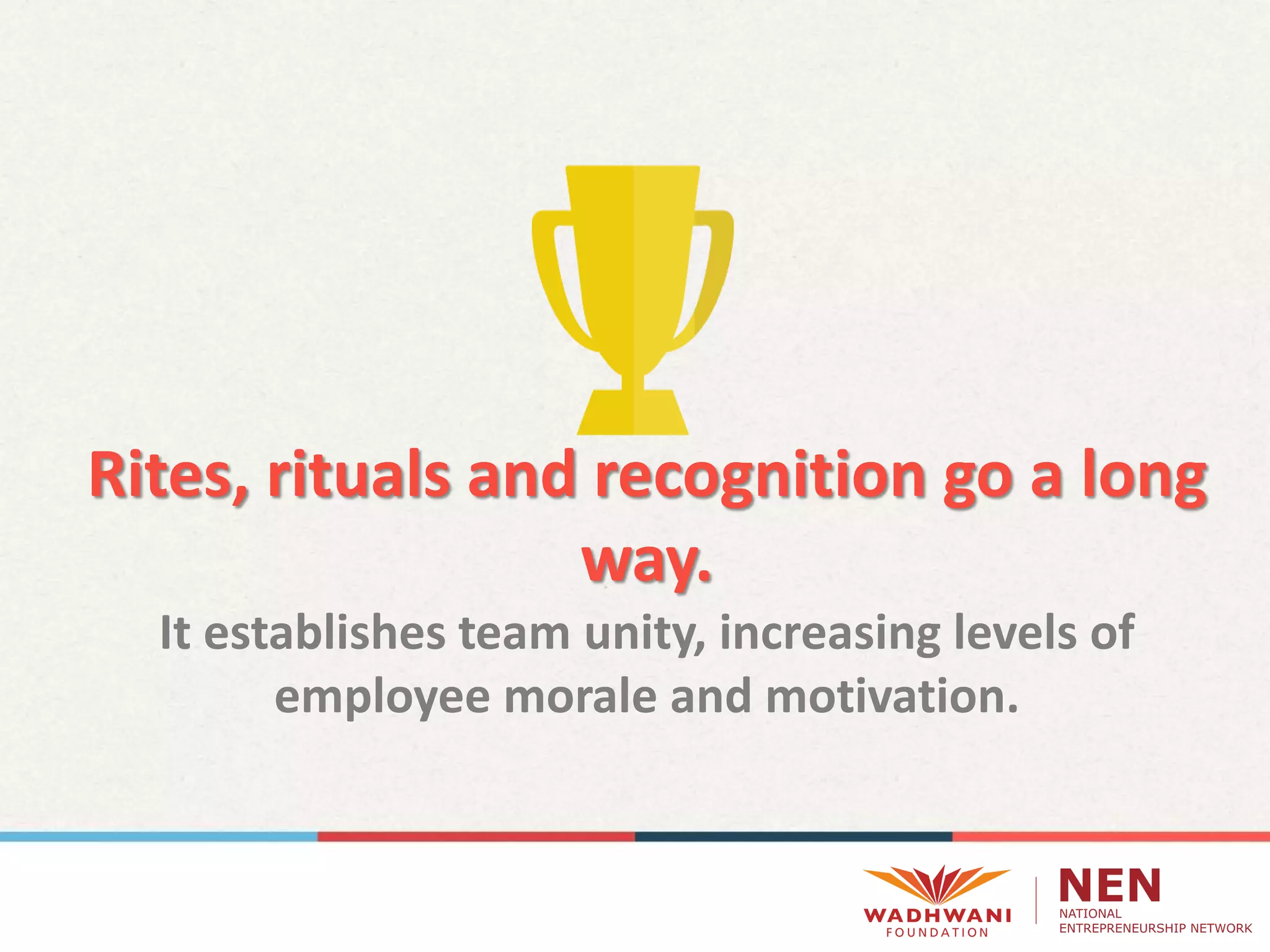 Rites, rituals and recognition go a long way.

It establishes team unity, increasing levels of employee morale and motivation.

WADHWANI FOUNDATION

NEN
NATIONAL ENTREPRENEURSHIP NETWORK